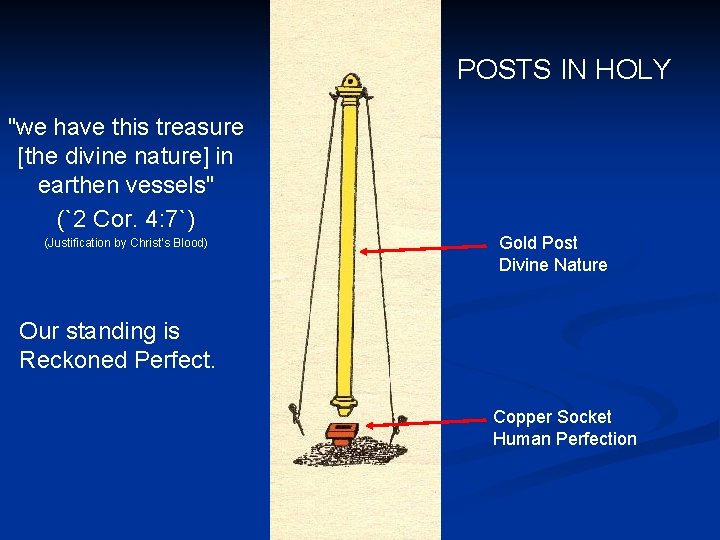 POSTS IN HOLY

"we have this treasure [the divine nature] in earthen vessels"

(`2 Cor. 4:7`)

(Justification by Christ's Blood)

Our standing is Reckoned Perfect.

Gold Post
Divine Nature

Copper Socket
Human Perfection